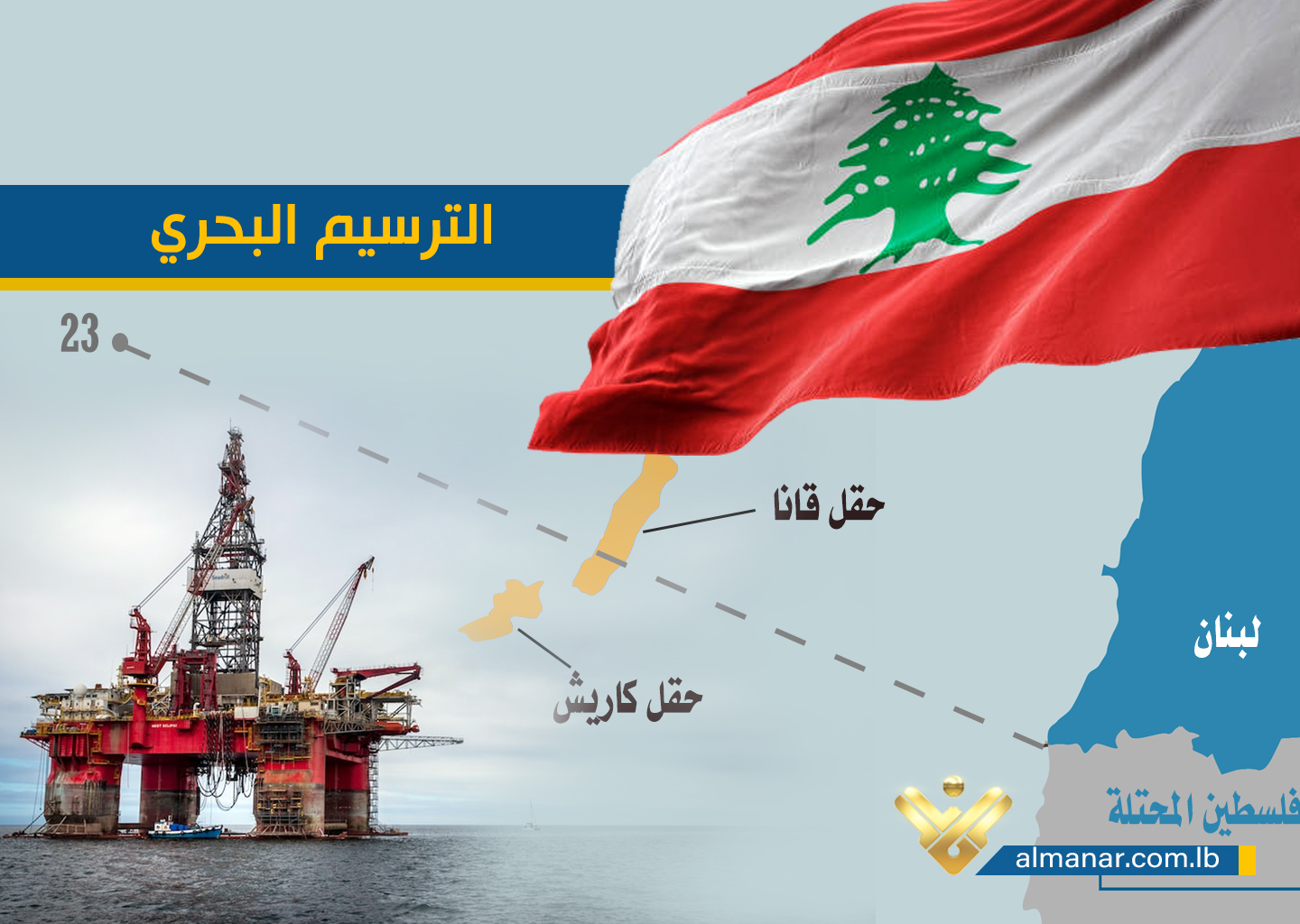 الترسيم البحري

23

حقل قانا

حقل كاريش

لبنان

فلسطين المحتلة

almanar.com.lb